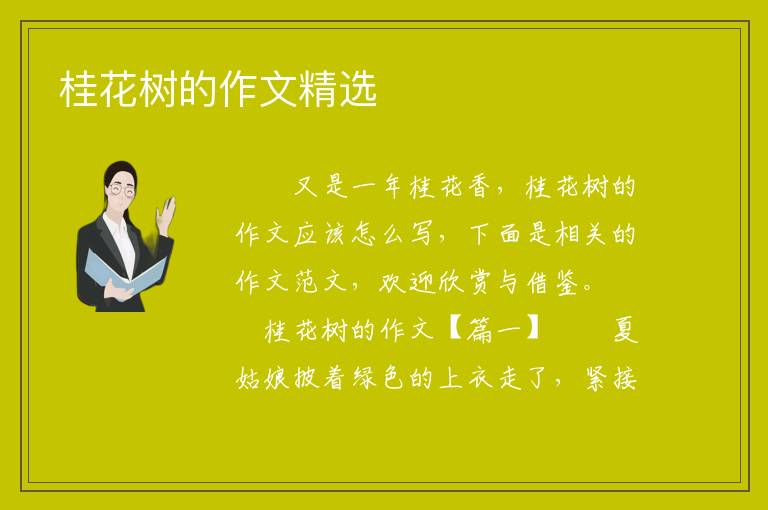 桂花树的作文精选

又是一年桂花香，桂花树的作文应该怎么写，下面是相关的作文范文，欢迎欣赏与借鉴。

桂花树的作文【篇一】 夏姑娘披着绿色的上衣走了，紧接